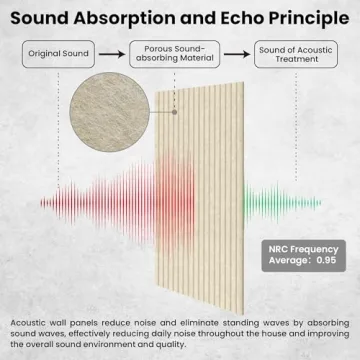 Sound Absorption and Echo Principle

Original Sound

Porous Sound-absorbing Material

Sound of Acoustic Treatment

NRC Frequency Average: 0.95

Acoustic wall panels reduce noise and eliminate standing waves by absorbing sound waves, effectively reducing daily noise throughout the house and improving the overall sound environment and quality.